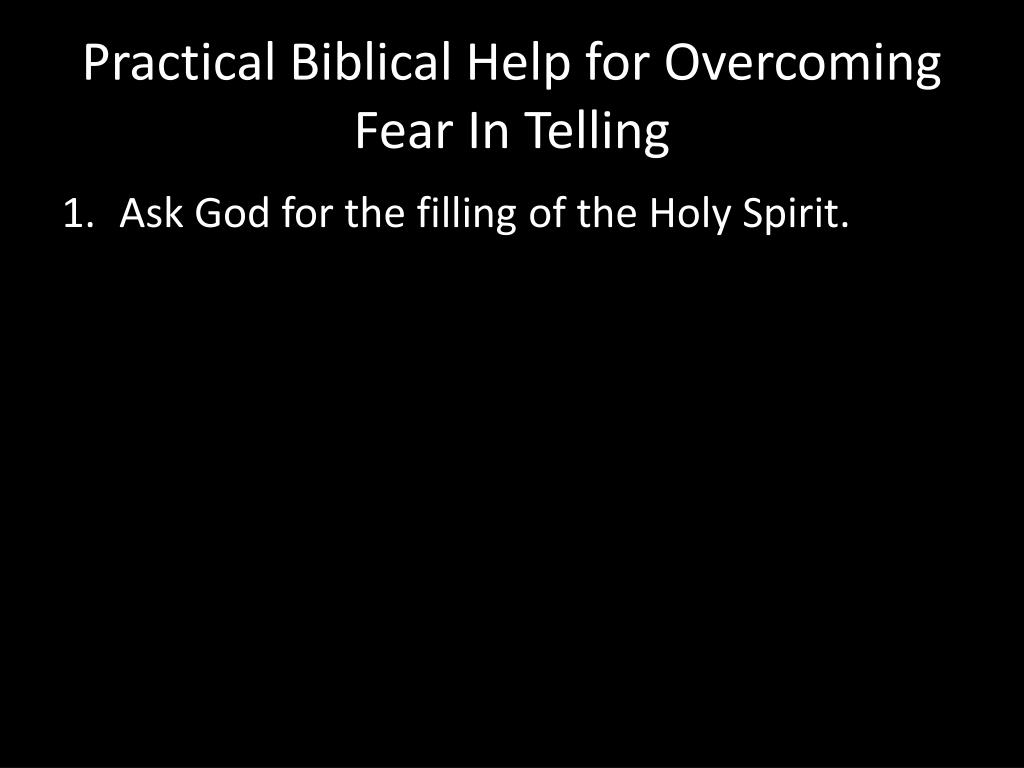 Practical Biblical Help for Overcoming Fear In Telling

1. Ask God for the filling of the Holy Spirit.